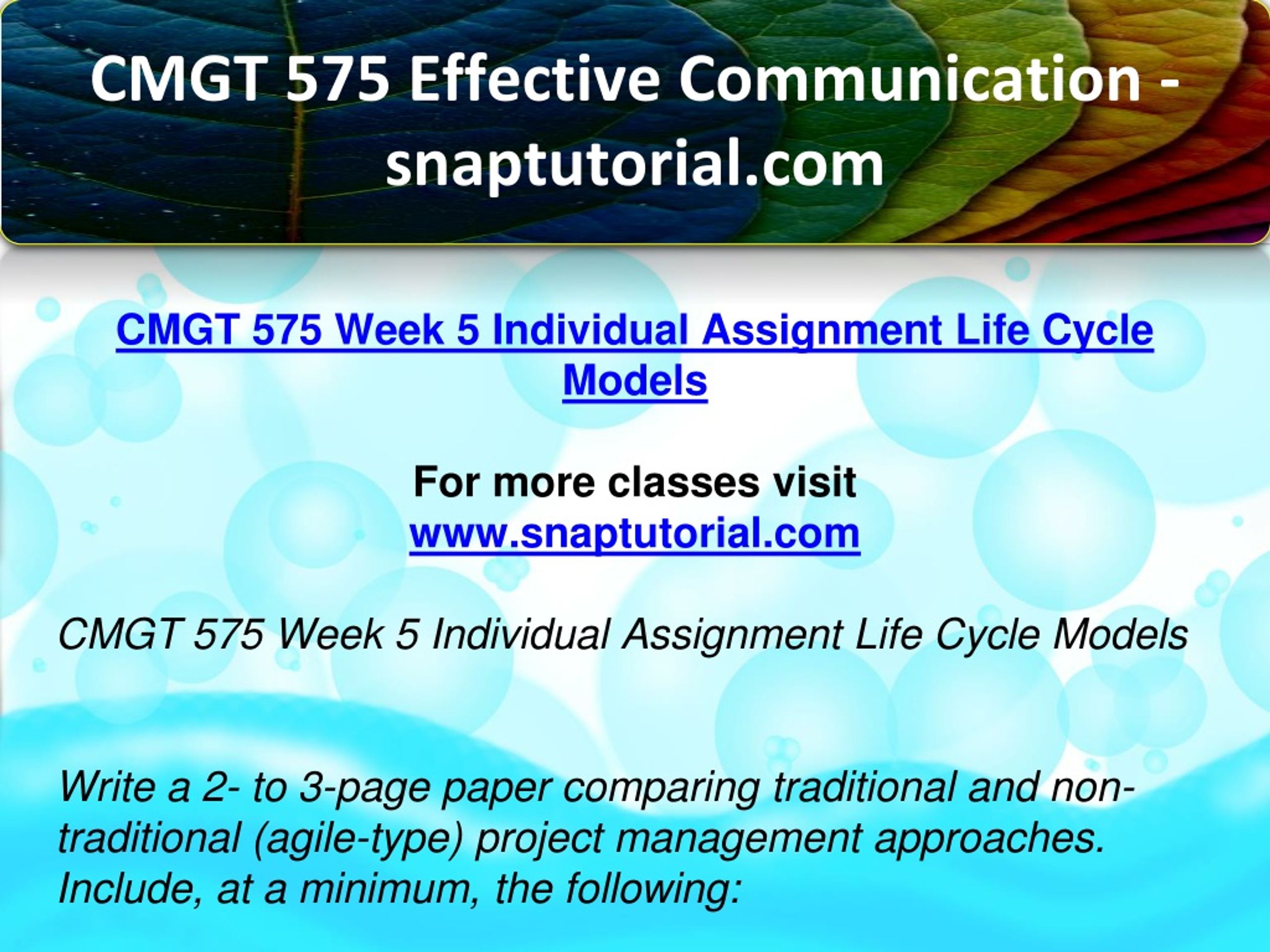 CMGT 575 Effective Communication - snaptutorial.com

CMGT 575 Week 5 Individual Assignment Life Cycle Models

For more classes visit
www.snaptutorial.com

CMGT 575 Week 5 Individual Assignment Life Cycle Models

Write a 2- to 3-page paper comparing traditional and non-traditional (agile-type) project management approaches. Include, at a minimum, the following: